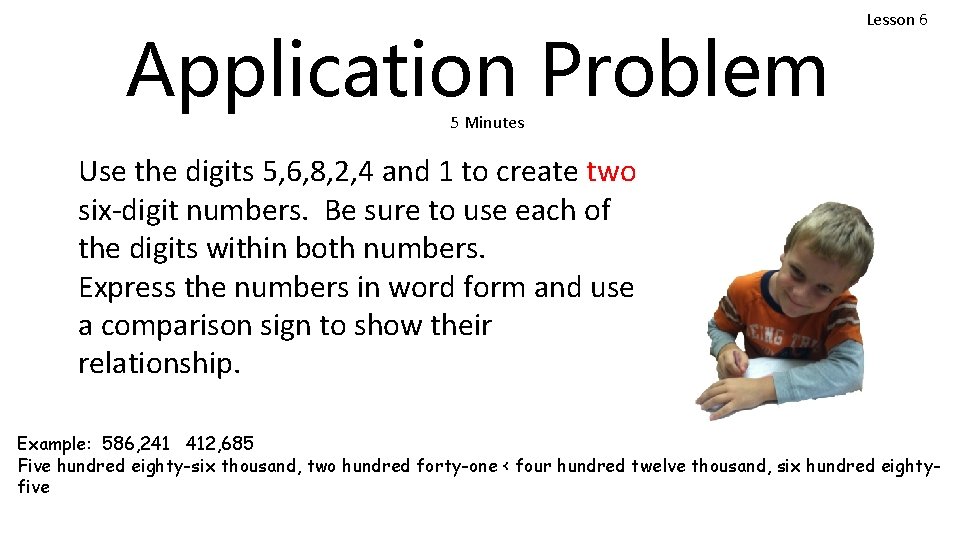 Lesson 6

Application Problem

5 Minutes

Use the digits 5,6,8,2,4 and 1 to create two six-digit numbers. Be sure to use each of the digits within both numbers.
Express the numbers in word form and use a comparison sign to show their relationship.

Example: 586,241 412,685
Five hundred eighty-six thousand, two hundred forty-one < four hundred twelve thousand, six hundred eighty-five